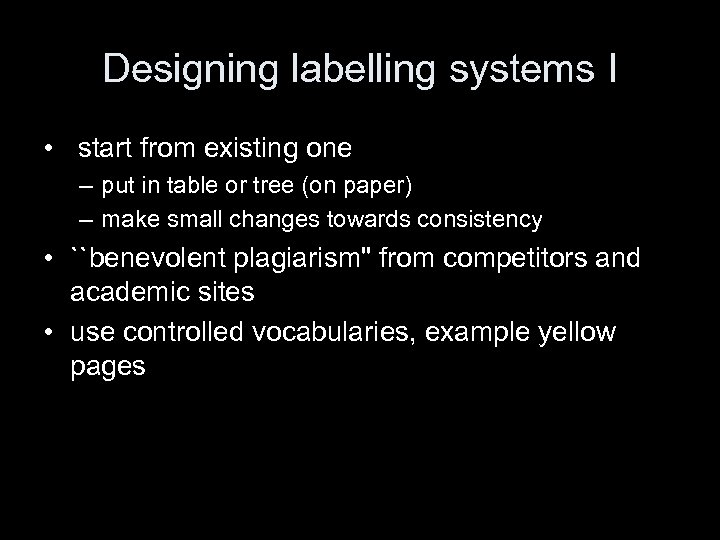 Designing labelling systems I

• start from existing one
– put in table or tree (on paper)
– make small changes towards consistency
• ``benevolent plagiarism" from competitors and academic sites
• use controlled vocabularies, example yellow pages